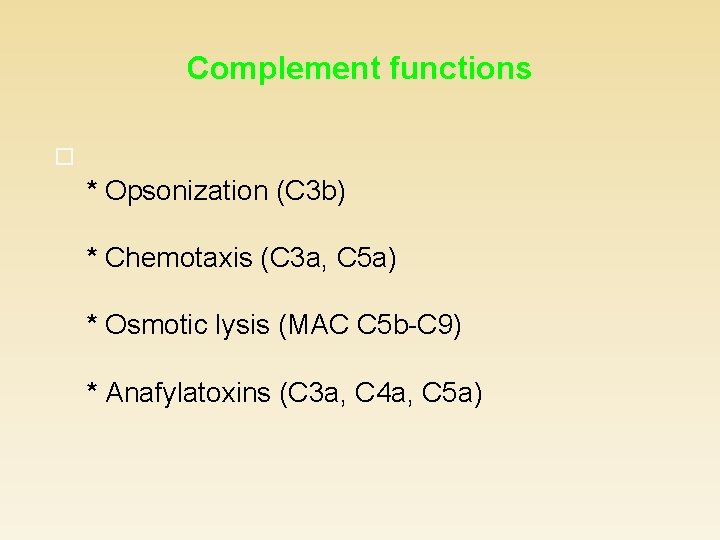 Complement functions

* Opsonization (C3b)

* Chemotaxis (C3a, C5a)

* Osmotic lysis (MAC C5b-C9)

* Anafylatoxins (C3a, C4a, C5a)